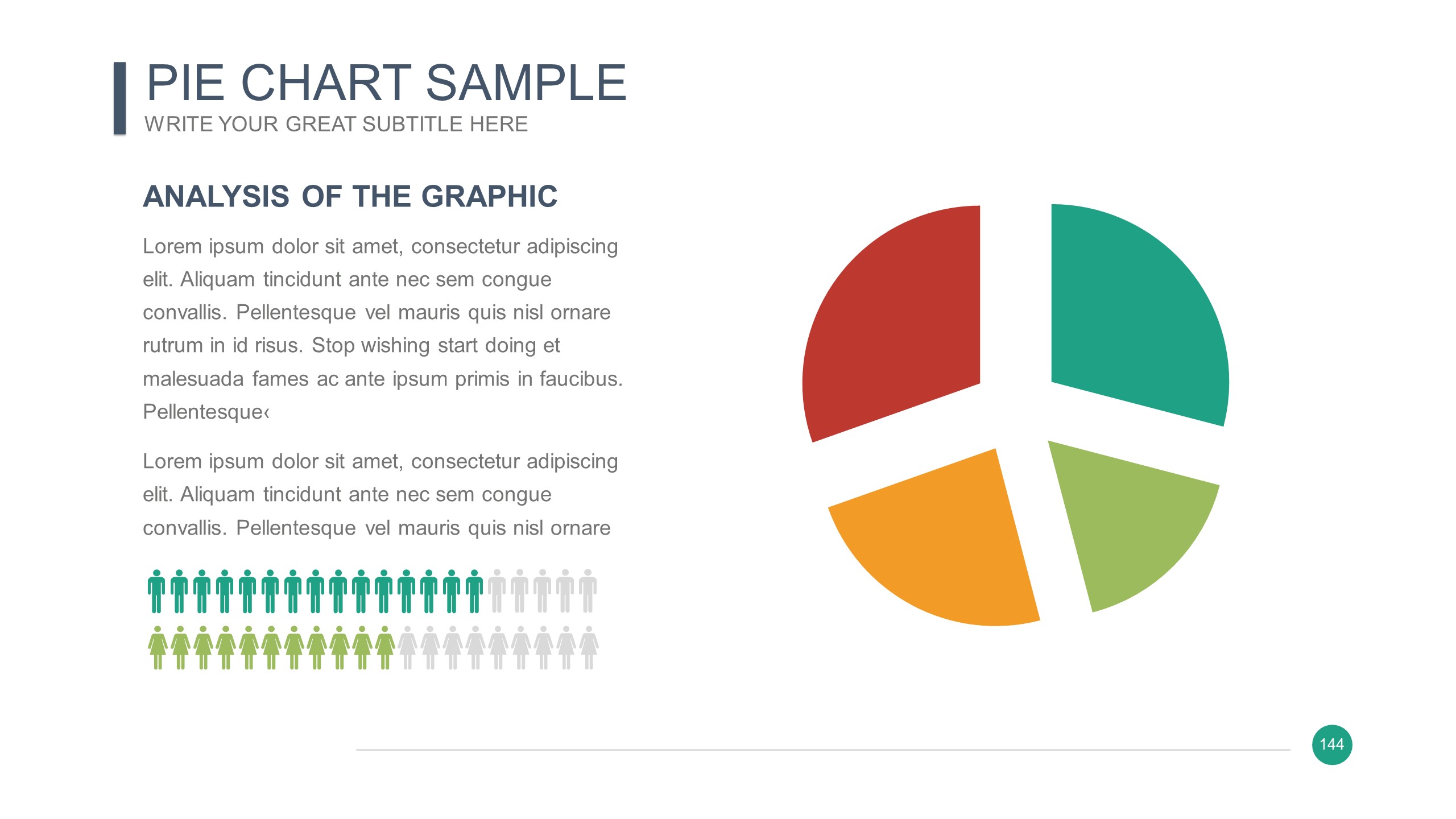 PIE CHART SAMPLE
WRITE YOUR GREAT SUBTITLE HERE

ANALYSIS OF THE GRAPHIC

Lorem ipsum dolor sit amet, consectetur adipiscing elit. Aliquam tincidunt ante nec sem congue convallis. Pellentesque vel mauris quis nisl ornare rutrum in id risus. Stop wishing start doing et malesuada fames ac ante ipsum primis in faucibus. Pellentesque‹

Lorem ipsum dolor sit amet, consectetur adipiscing elit. Aliquam tincidunt ante nec sem congue convallis. Pellentesque vel mauris quis nisl ornare

144